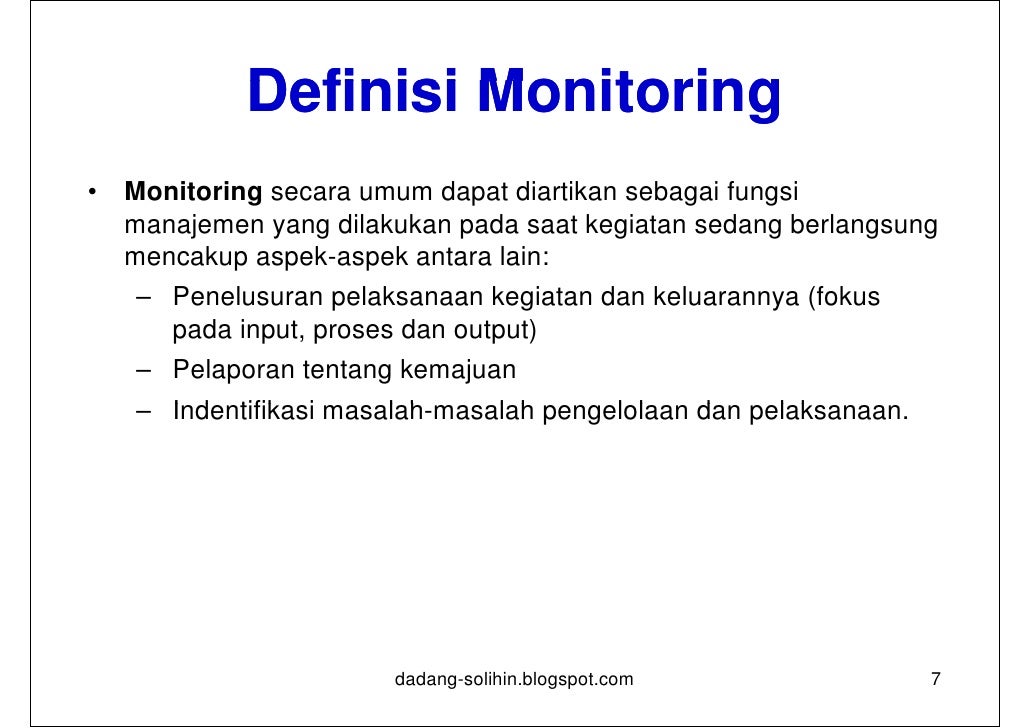 Definisi Monitoring

• Monitoring secara umum dapat diartikan sebagai fungsi manajemen yang dilakukan pada saat kegiatan sedang berlangsung mencakup aspek-aspek antara lain:
– Penelusuran pelaksanaan kegiatan dan keluarannya (fokus pada input, proses dan output)
– Pelaporan tentang kemajuan
– Indentifikasi masalah-masalah pengelolaan dan pelaksanaan.

dadang-solihin.blogspot.com

7